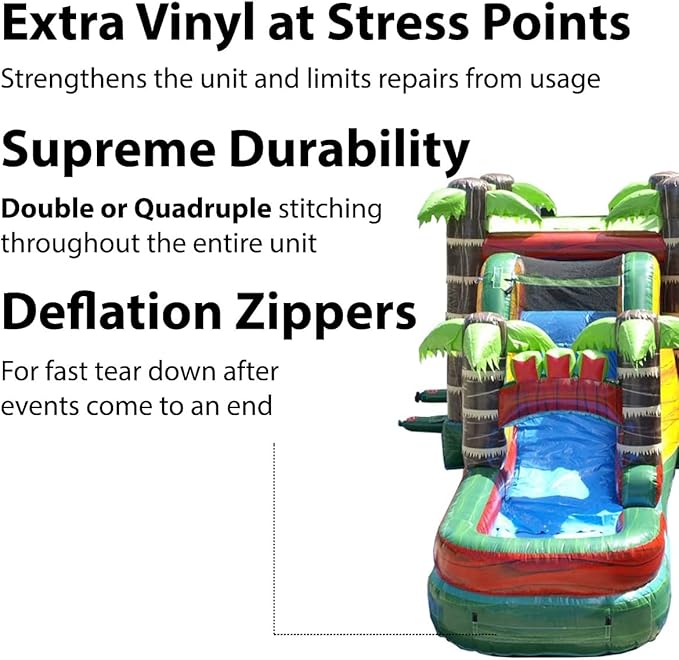 Extra Vinyl at Stress Points

Strengthens the unit and limits repairs from usage

Supreme Durability

Double or Quadruple stitching throughout the entire unit

Deflation Zippers

For fast tear down after events come to an end